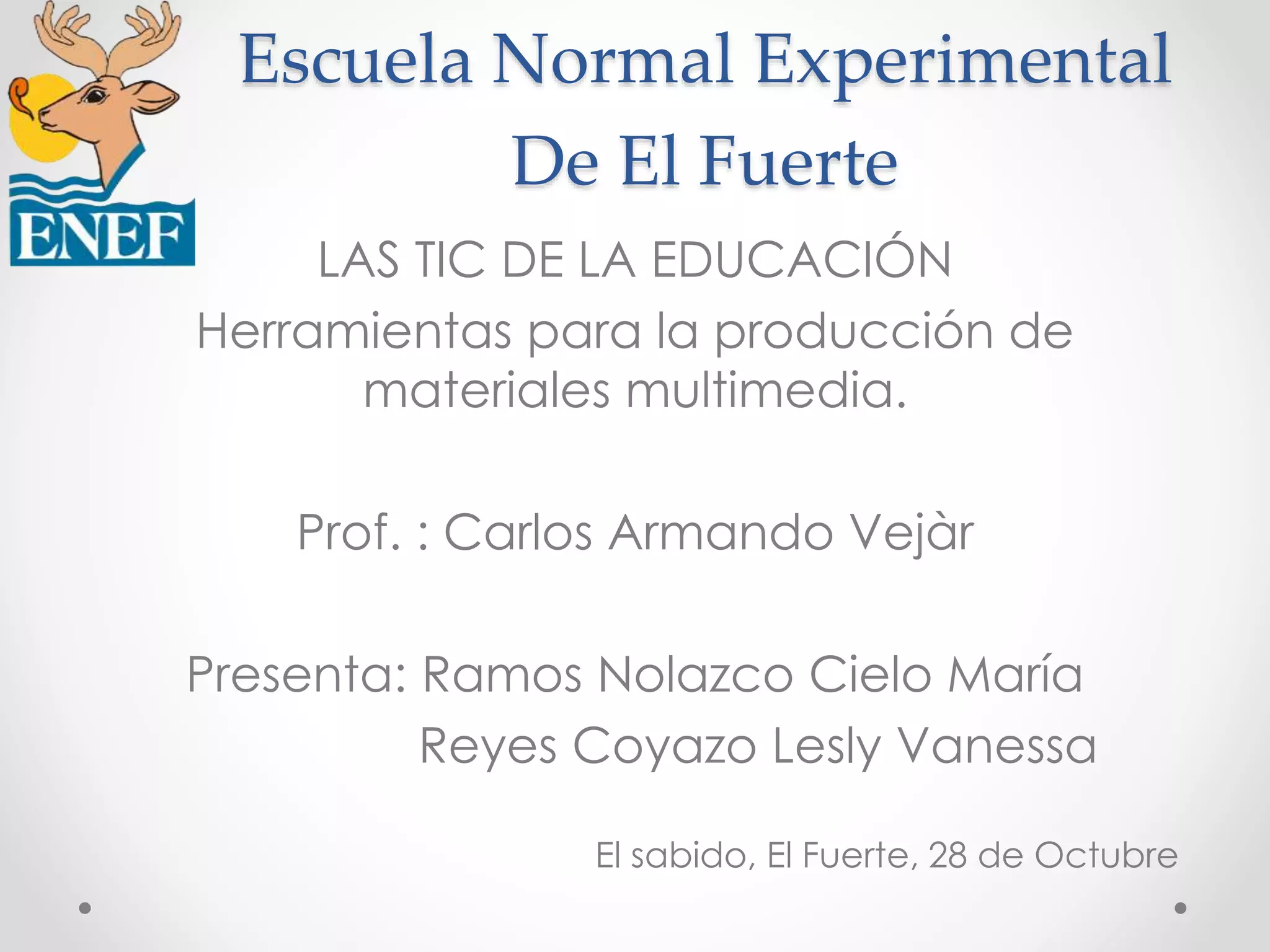 ENEF

Escuela Normal Experimental De El Fuerte

LAS TIC DE LA EDUCACIÓN
Herramientas para la producción de materiales multimedia.

Prof. : Carlos Armando Vejàr

Presenta: Ramos Nolazco Cielo María
Reyes Coyazo Lesly Vanessa

El sabido, El Fuerte, 28 de Octubre